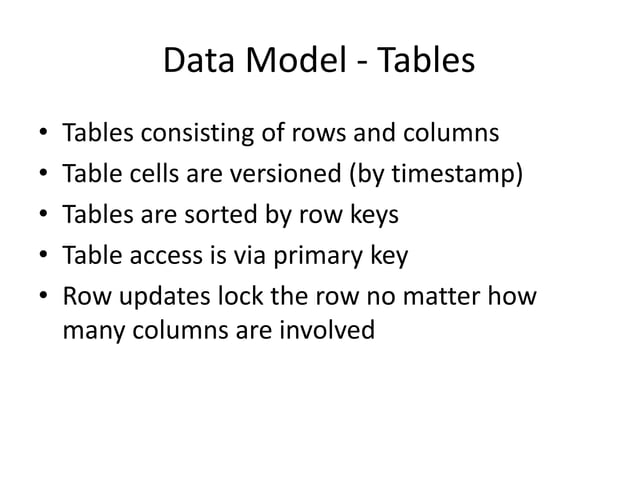 Data Model - Tables

• Tables consisting of rows and columns
• Table cells are versioned (by timestamp)
• Tables are sorted by row keys
• Table access is via primary key
• Row updates lock the row no matter how many columns are involved